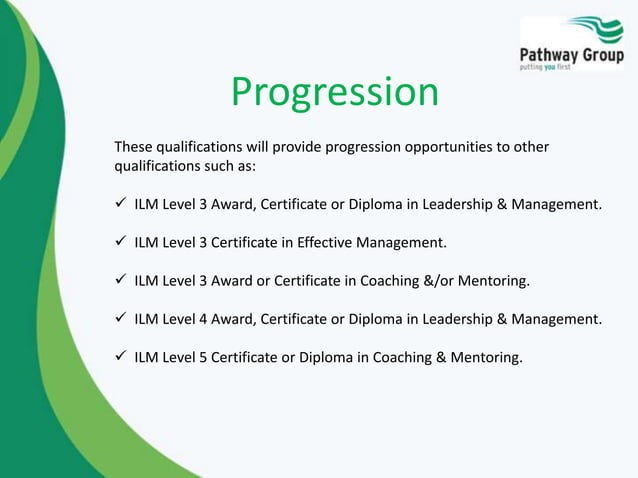 Pathway Group
putting you first

Progression

These qualifications will provide progression opportunities to other qualifications such as:

✓ ILM Level 3 Award, Certificate or Diploma in Leadership & Management.

✓ ILM Level 3 Certificate in Effective Management.

✓ ILM Level 3 Award or Certificate in Coaching &/or Mentoring.

✓ ILM Level 4 Award, Certificate or Diploma in Leadership & Management.

✓ ILM Level 5 Certificate or Diploma in Coaching & Mentoring.